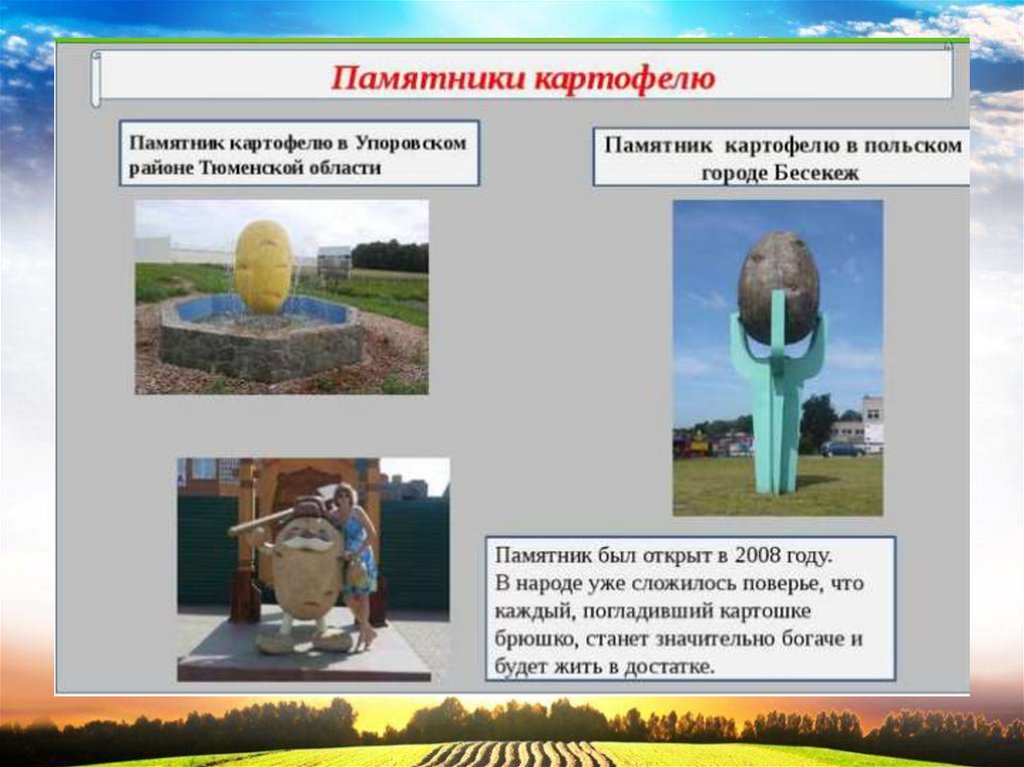 Памятники картофелю

Памятник картофелю в Упоровском районе Тюменской области

Памятник картофелю в польском городе Бесекеж

Памятник был открыт в 2008 году. В народе уже сложилось поверье, что каждый, погладивший картошке брюшко, станет значительно богаче и будет жить в достатке.